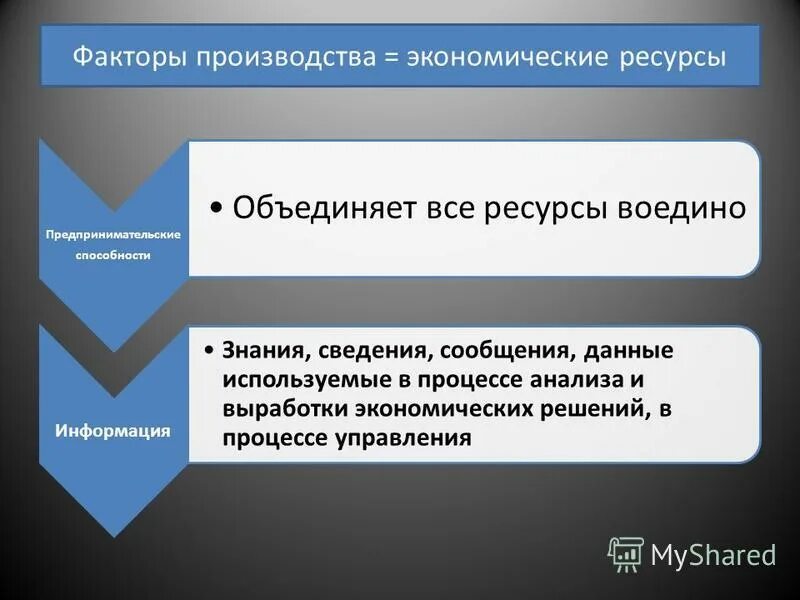 Факторы производства = экономические ресурсы

Предпринимательские способности

• Объединяет все ресурсы воедино

Информация

• Знания, сведения, сообщения, данные используемые в процессе анализа и выработки экономических решений, в процессе управления

MyShared